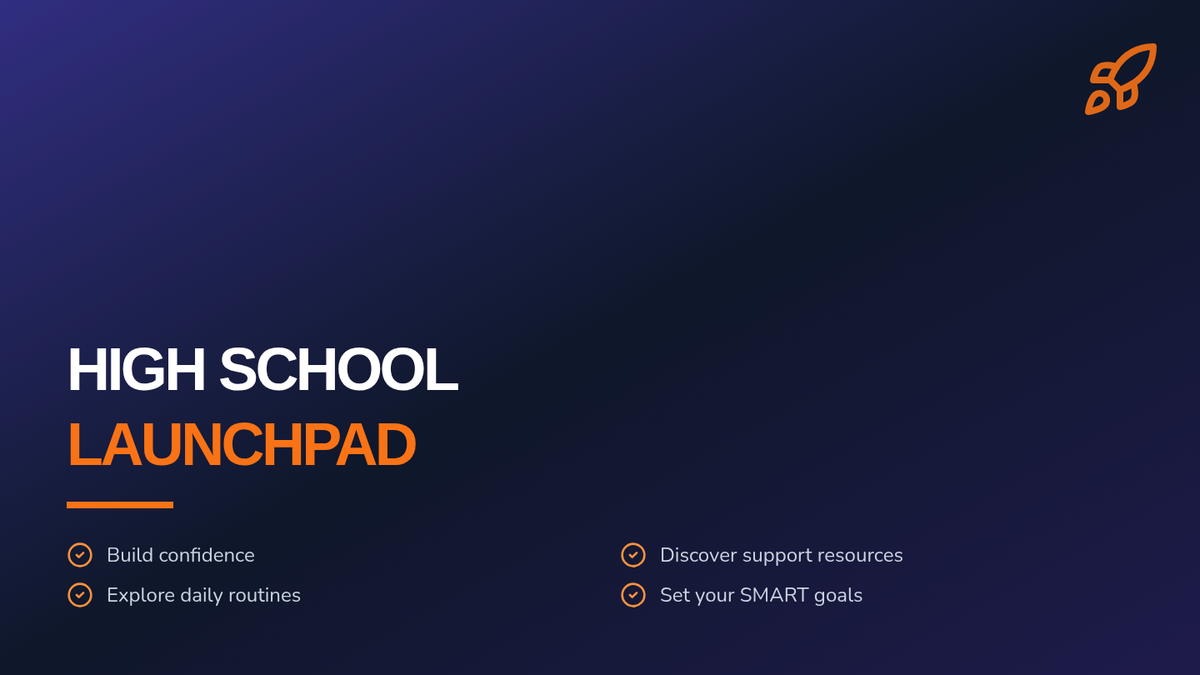 HIGH SCHOOL
LAUNCHPAD

Build confidence
Explore daily routines

Discover support resources
Set your SMART goals